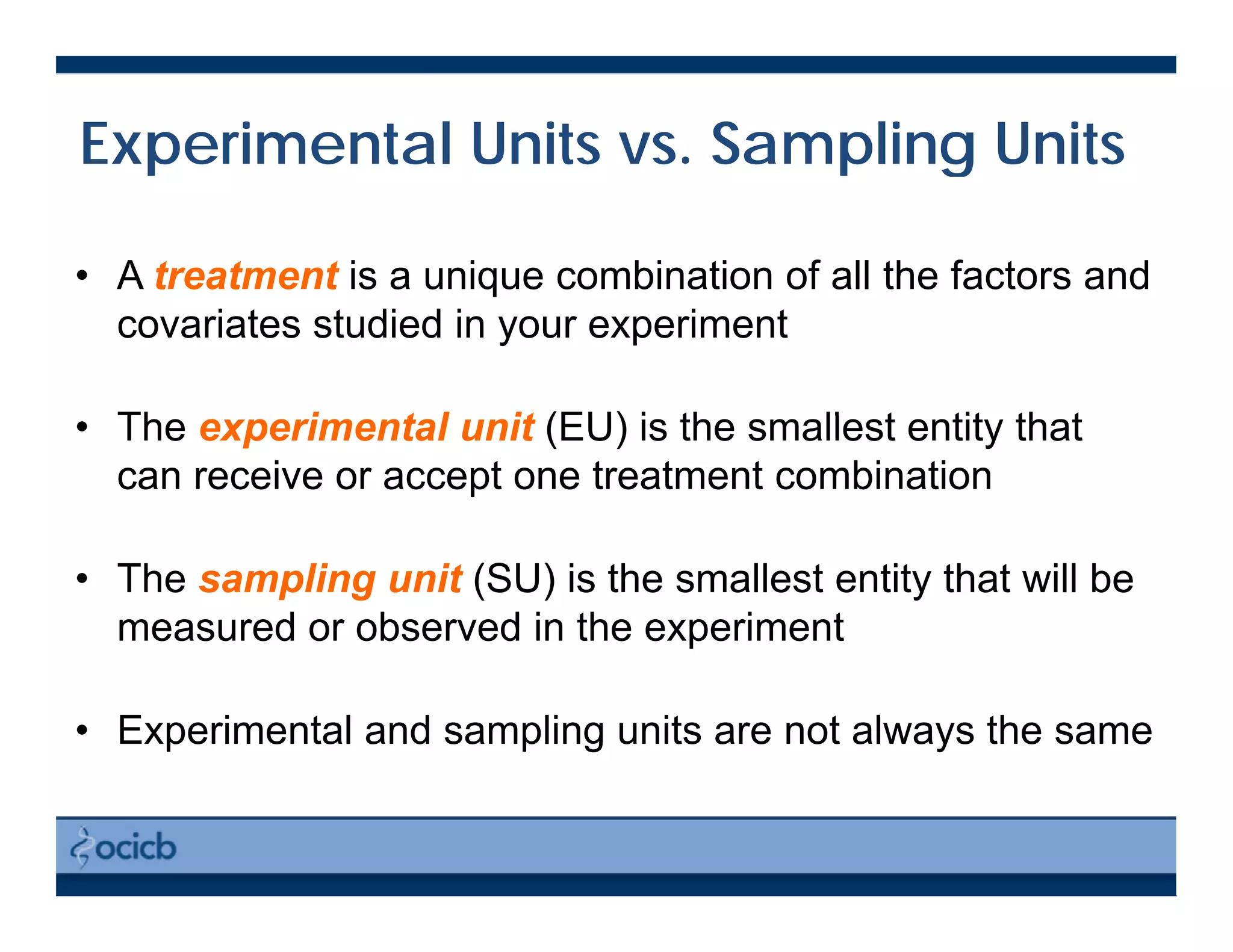 Experimental Units vs. Sampling Units

• A treatment is a unique combination of all the factors and covariates studied in your experiment

• The experimental unit (EU) is the smallest entity that can receive or accept one treatment combination

• The sampling unit (SU) is the smallest entity that will be measured or observed in the experiment

• Experimental and sampling units are not always the same

ocicb